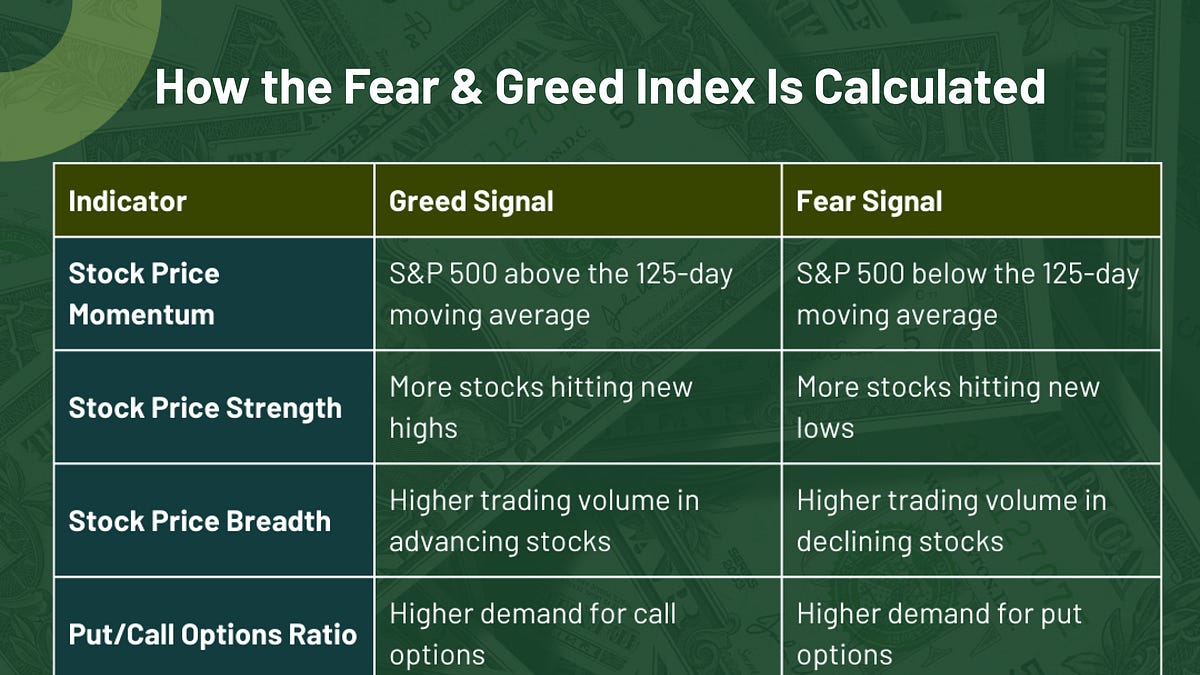 How the Fear & Greed Index Is Calculated

| Indicator | Greed Signal | Fear Signal |
|---|---|---|
| Stock Price Momentum | S&P 500 above the 125-day moving average | S&P 500 below the 125-day moving average |
| Stock Price Strength | More stocks hitting new highs | More stocks hitting new lows |
| Stock Price Breadth | Higher trading volume in advancing stocks | Higher trading volume in declining stocks |
| Put/Call Options Ratio | Higher demand for call options | Higher demand for put options |